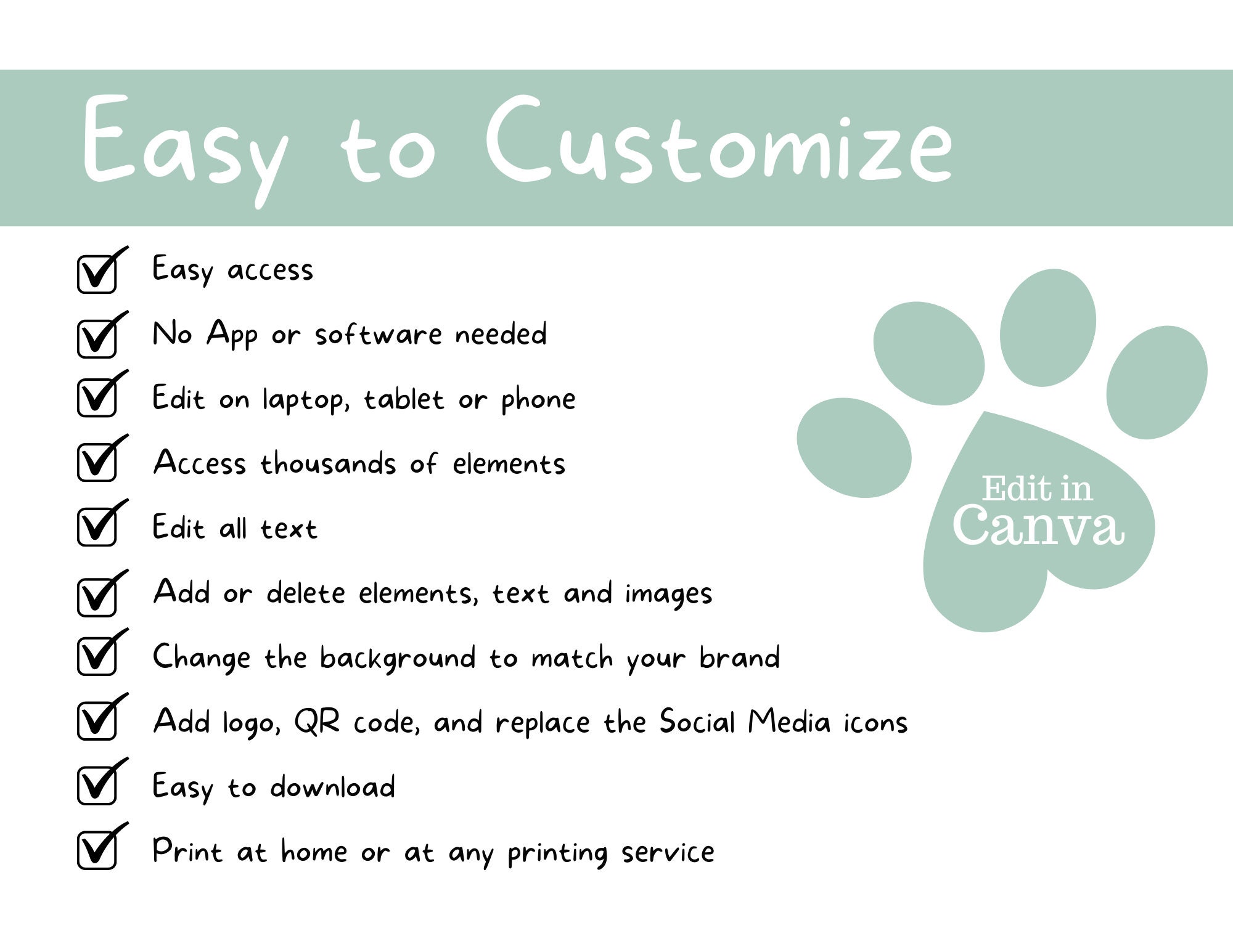 Easy to Customize

Easy access

No App or software needed

Edit on laptop, tablet or phone

Access thousands of elements

Edit all text

Add or delete elements, text and images

Change the background to match your brand

Add logo, QR code, and replace the Social Media icons

Easy to download

Print at home or at any printing service

Edit in Canva